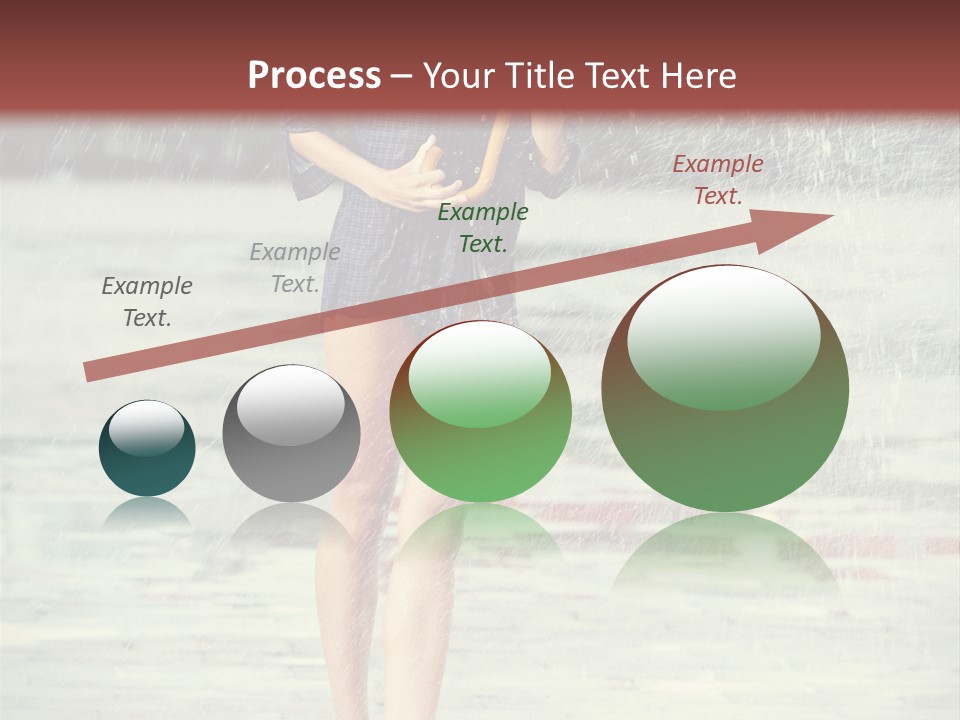 Process – Your Title Text Here

Example Text.

Example Text.

Example Text.

Example Text.